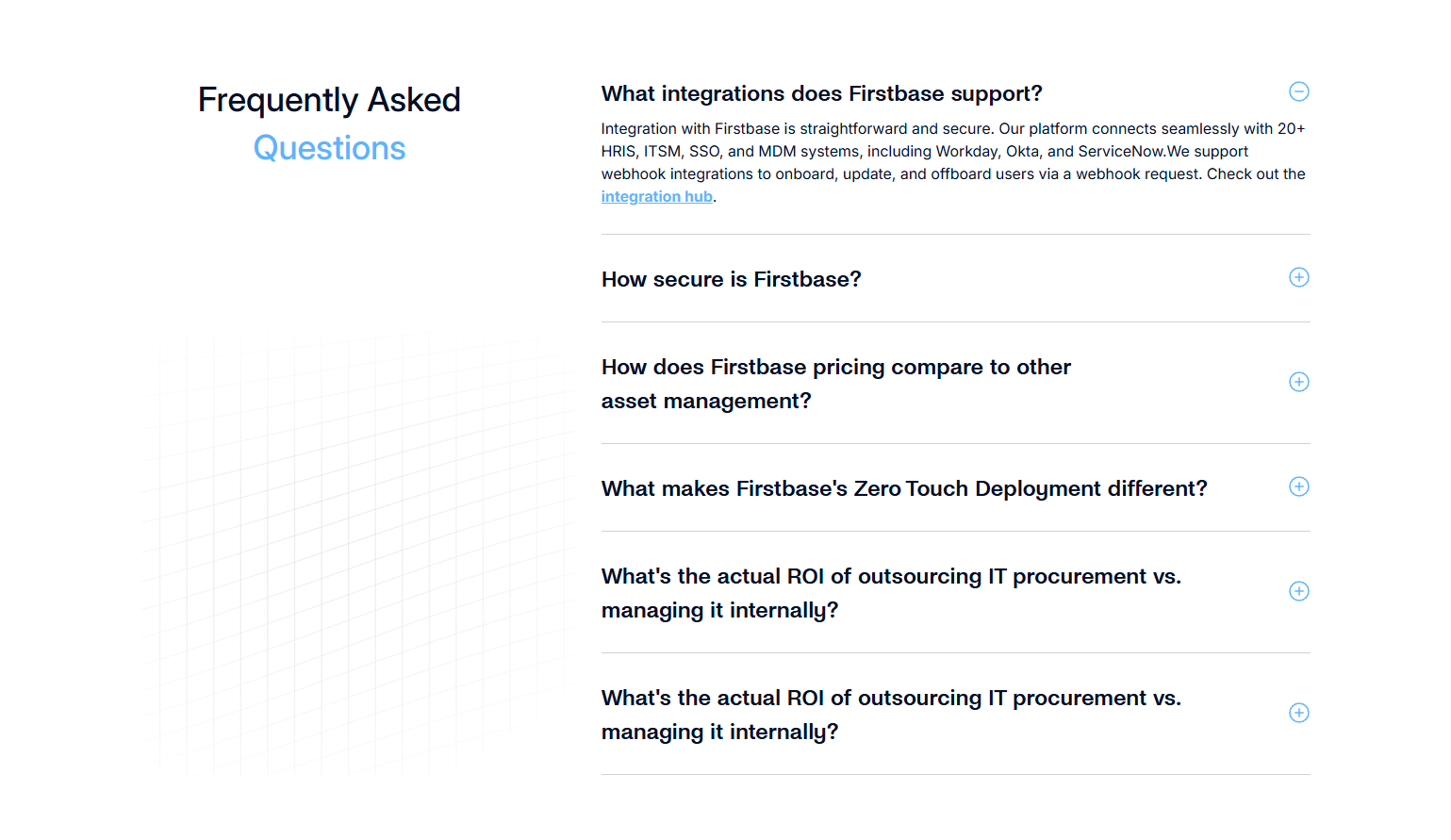 Frequently Asked
Questions

What integrations does Firstbase support?

Integration with Firstbase is straightforward and secure. Our platform connects seamlessly with 20+ HRIS, ITSM, SSO, and MDM systems, including Workday, Okta, and ServiceNow.We support webhook integrations to onboard, update, and offboard users via a webhook request. Check out the integration hub.

How secure is Firstbase?

How does Firstbase pricing compare to other asset management?

What makes Firstbase's Zero Touch Deployment different?

What's the actual ROI of outsourcing IT procurement vs. managing it internally?

What's the actual ROI of outsourcing IT procurement vs. managing it internally?